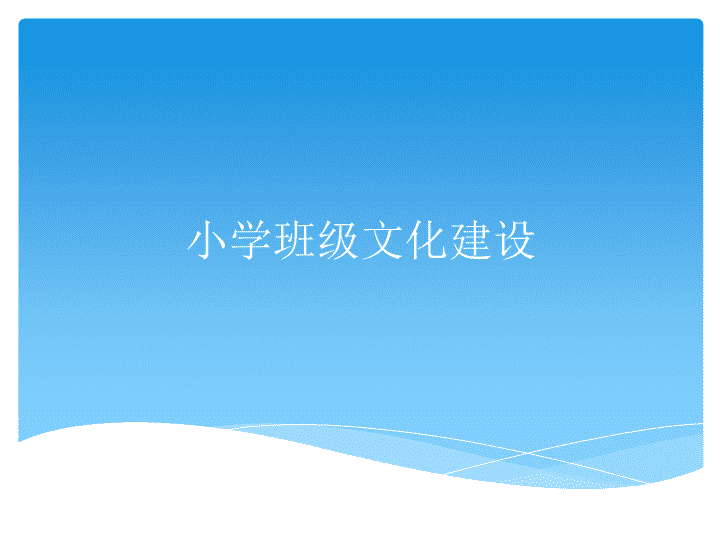 小学班级文化建设